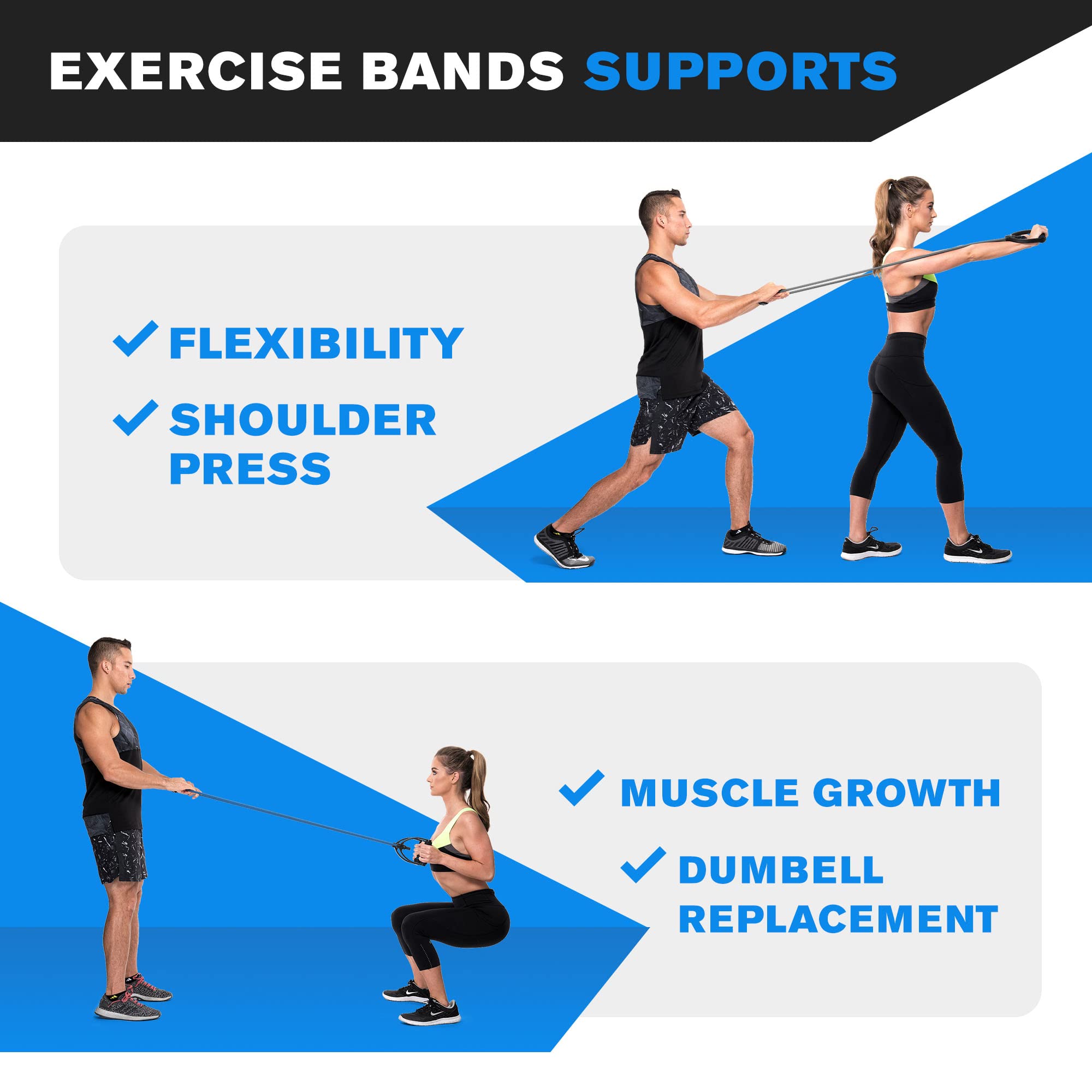 EXERCISE BANDS SUPPORTS

✓ FLEXIBILITY

✓ SHOULDER PRESS

✓ MUSCLE GROWTH

✓ DUMBELL REPLACEMENT